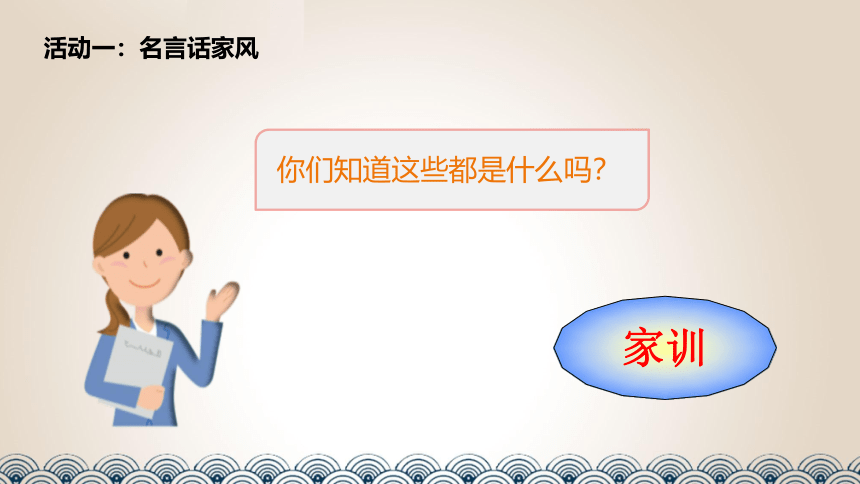 活动一：名言话家风

你们知道这些都是什么吗？

家训